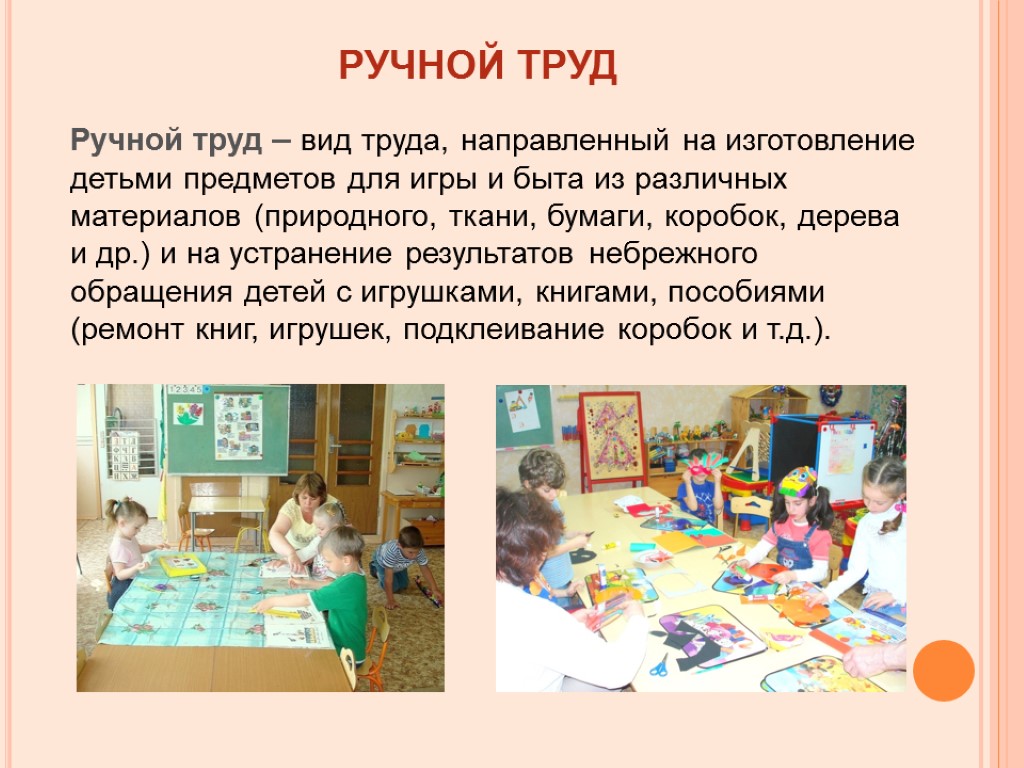 РУЧНОЙ ТРУД

Ручной труд – вид труда, направленный на изготовление детьми предметов для игры и быта из различных материалов (природного, ткани, бумаги, коробок, дерева и др.) и на устранение результатов небрежного обращения детей с игрушками, книгами, пособиями (ремонт книг, игрушек, подклеивание коробок и т.д.).